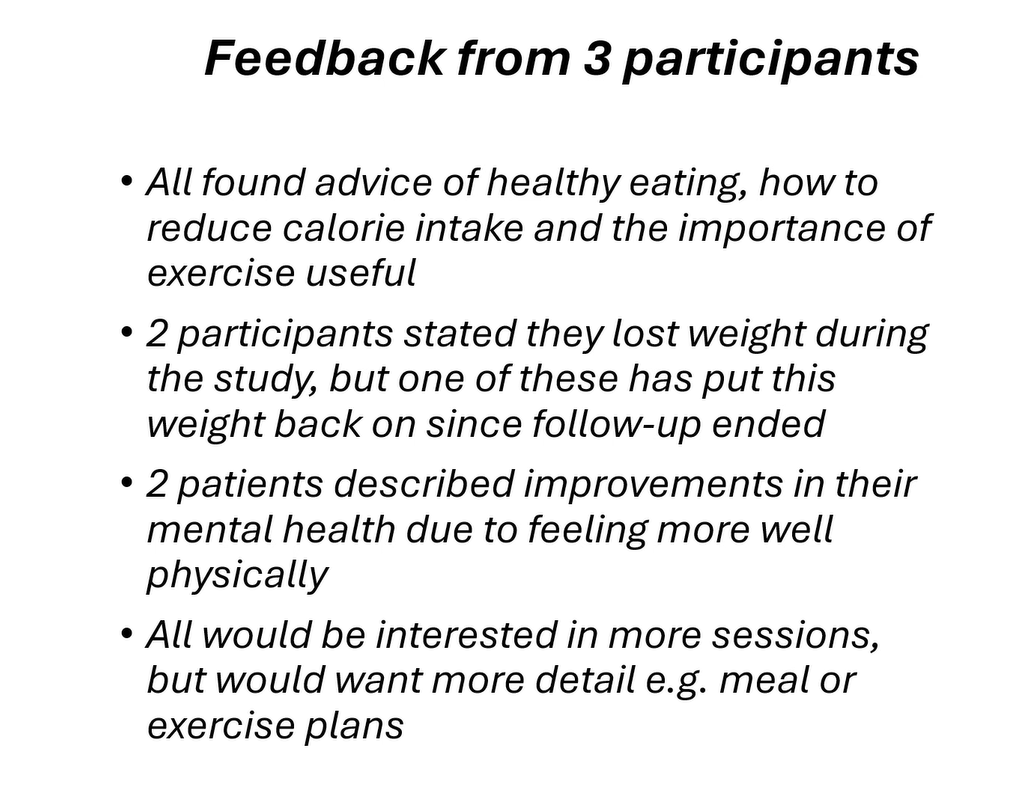 Feedback from 3 participants

• All found advice of healthy eating, how to reduce calorie intake and the importance of exercise useful

• 2 participants stated they lost weight during the study, but one of these has put this weight back on since follow-up ended

• 2 patients described improvements in their mental health due to feeling more well physically

• All would be interested in more sessions, but would want more detail e.g. meal or exercise plans